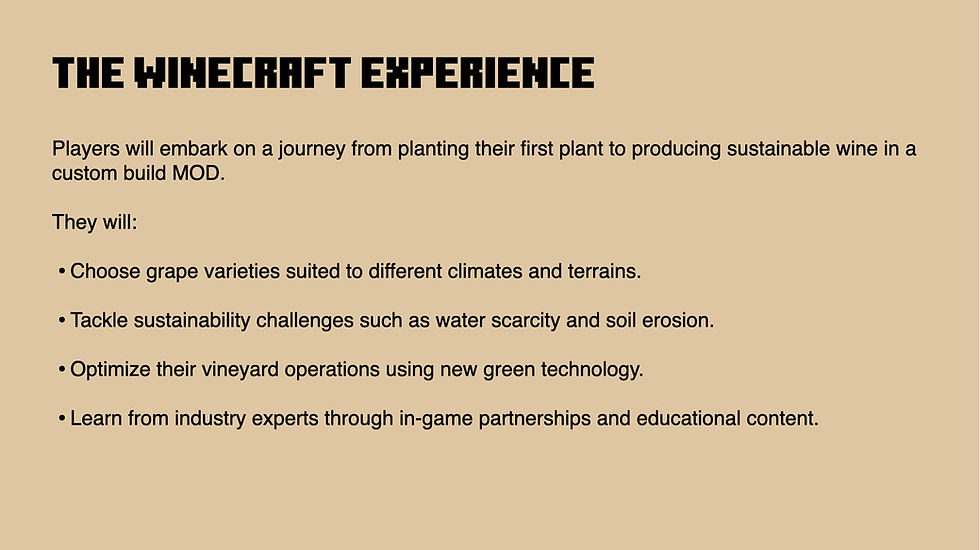 THE WINECRAFT EXPERIENCE

Players will embark on a journey from planting their first plant to producing sustainable wine in a custom build MOD.

They will:

• Choose grape varieties suited to different climates and terrains.

• Tackle sustainability challenges such as water scarcity and soil erosion.

• Optimize their vineyard operations using new green technology.

• Learn from industry experts through in-game partnerships and educational content.